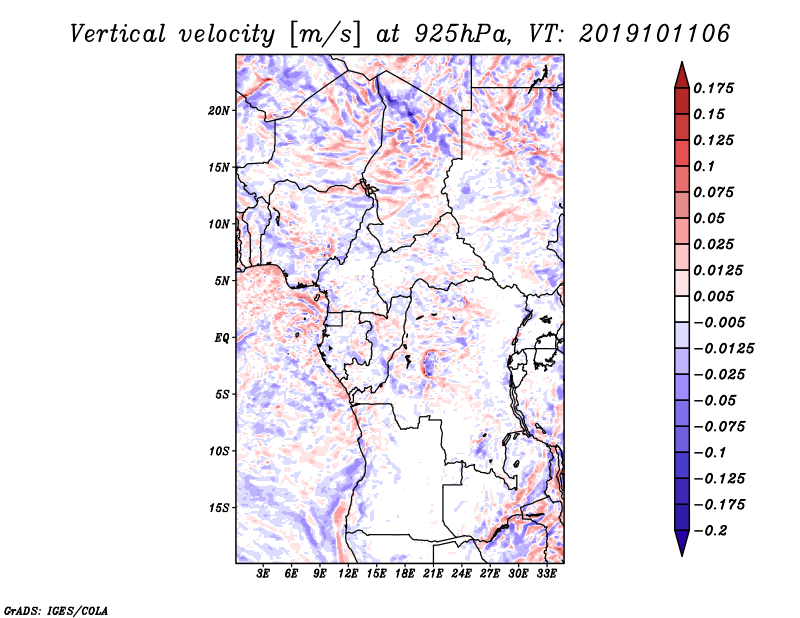 Vertical velocity [m/s] at 925hPa, VT: 2019101106

20N
15N
10N
5N
EQ
5S
10S
15S

3E 6E 9E 12E 15E 18E 21E 24E 27E 30E 33E

0.175
0.15
0.125
0.1
0.075
0.05
0.025
0.0125
0.005
−0.005
−0.0125
−0.025
−0.05
−0.075
−0.1
−0.125
−0.175
−0.2

GrADS: IGES/COLA